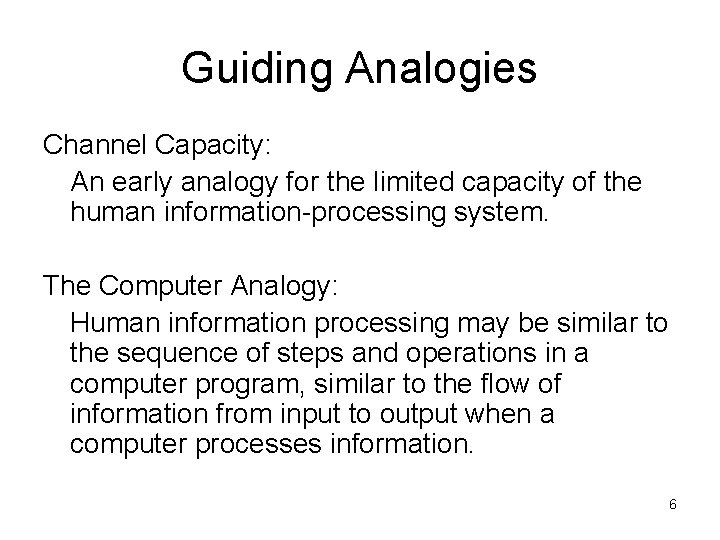 Guiding Analogies

Channel Capacity:

An early analogy for the limited capacity of the human information-processing system.

The Computer Analogy:

Human information processing may be similar to the sequence of steps and operations in a computer program, similar to the flow of information from input to output when a computer processes information.

6